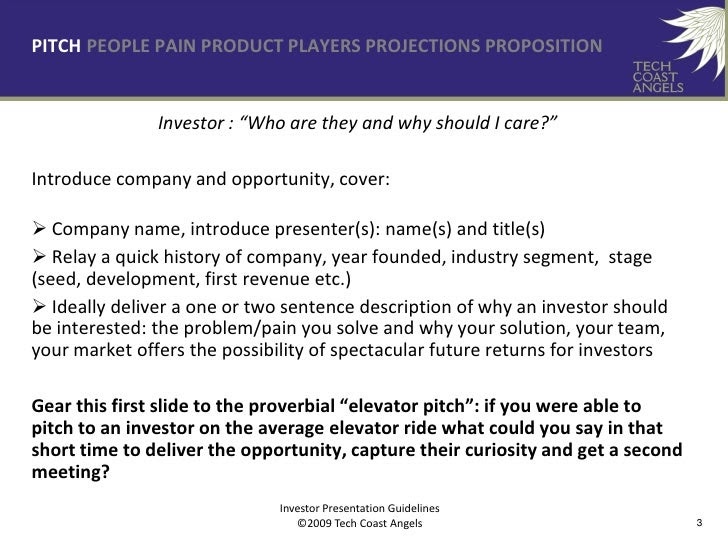 PITCH PEOPLE PAIN PRODUCT PLAYERS PROJECTIONS PROPOSITION

TECH COAST ANGELS

Investor : “Who are they and why should I care?”

Introduce company and opportunity, cover:

➢ Company name, introduce presenter(s): name(s) and title(s)

➢ Relay a quick history of company, year founded, industry segment, stage (seed, development, first revenue etc.)

➢ Ideally deliver a one or two sentence description of why an investor should be interested: the problem/pain you solve and why your solution, your team, your market offers the possibility of spectacular future returns for investors

Gear this first slide to the proverbial “elevator pitch”: if you were able to pitch to an investor on the average elevator ride what could you say in that short time to deliver the opportunity, capture their curiosity and get a second meeting?

Investor Presentation Guidelines
©2009 Tech Coast Angels

3